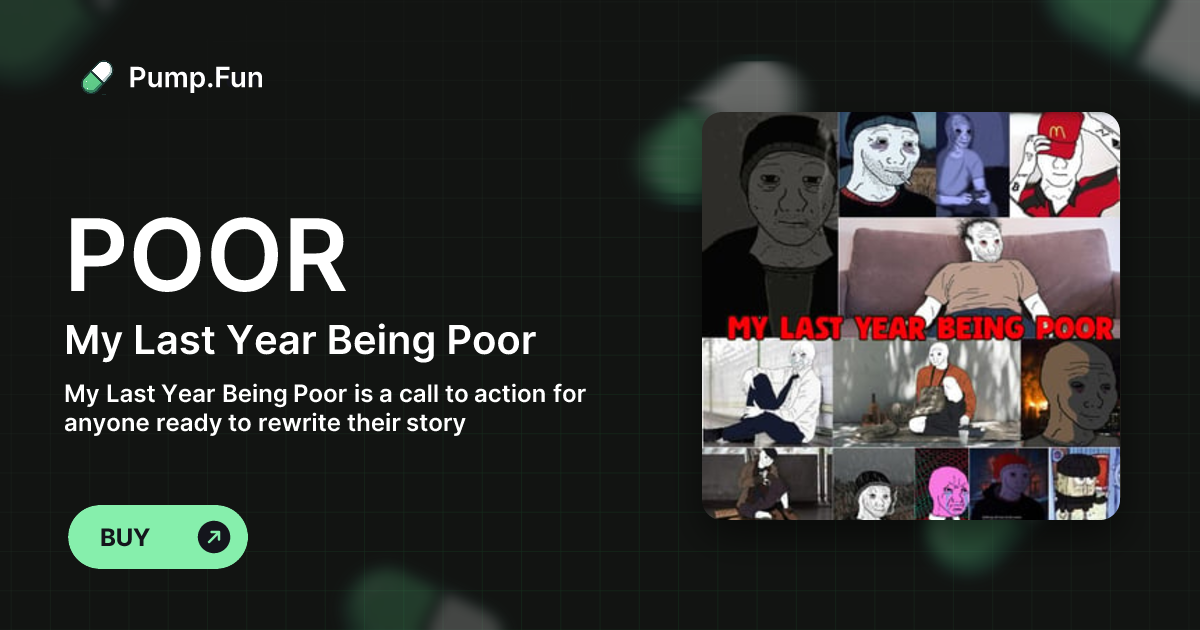 Pump.Fun

POOR

My Last Year Being Poor

My Last Year Being Poor is a call to action for anyone ready to rewrite their story

BUY

MY LAST YEAR BEING POOR